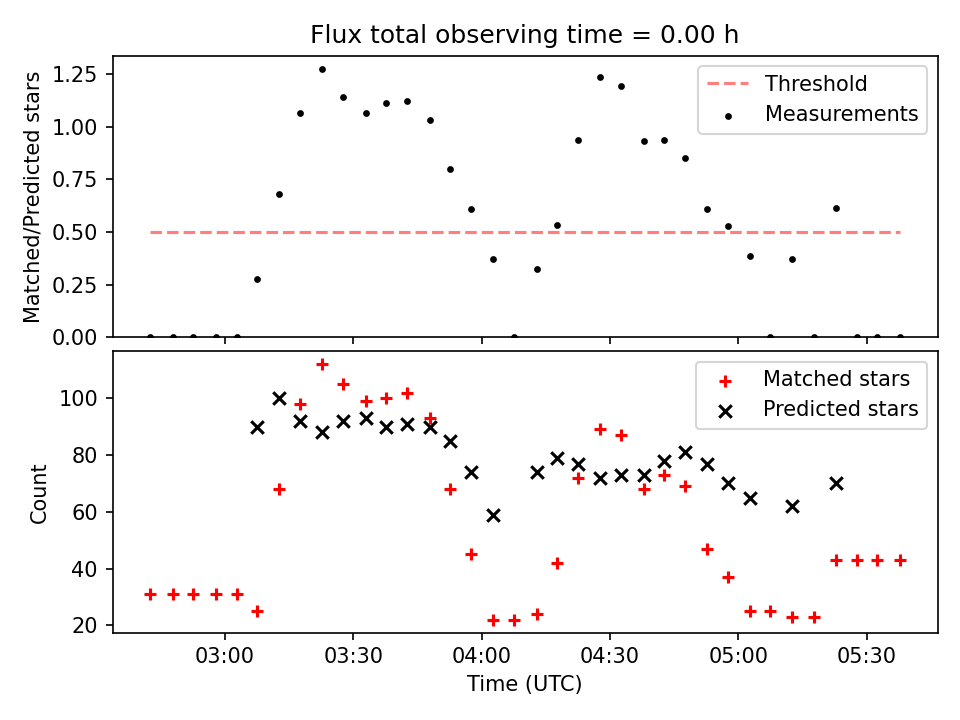 Flux total observing time = 0.00 h

Matched/Predicted stars

1.25
1.00
0.75
0.50
0.25
0.00

Threshold
Measurements

Count

100
80
60
40
20

Matched stars
Predicted stars

03:00
03:30
04:00
04:30
05:00
05:30

Time (UTC)